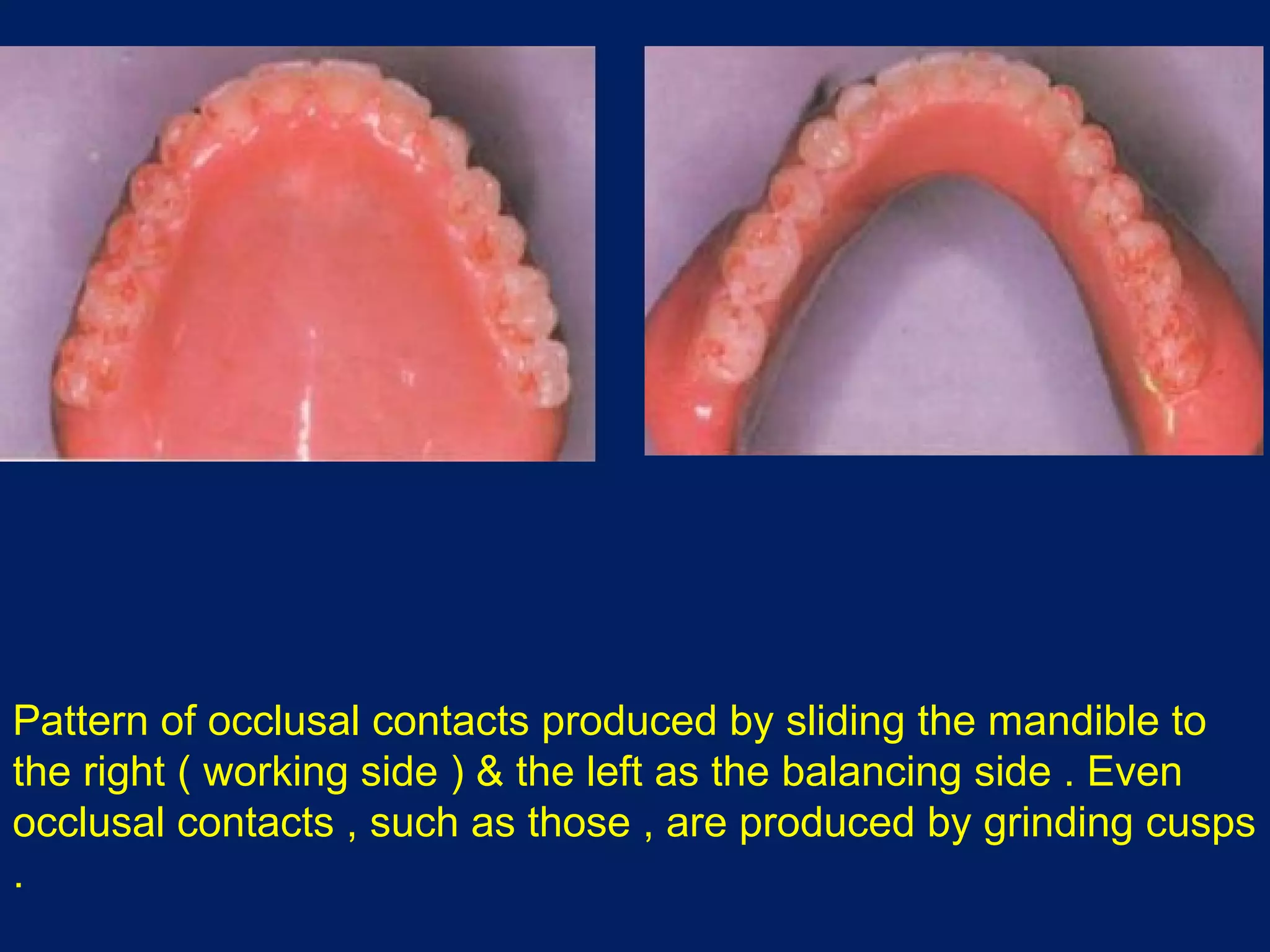 Pattern of occlusal contacts produced by sliding the mandible to the right ( working side ) & the left as the balancing side . Even occlusal contacts , such as those , are produced by grinding cusps .